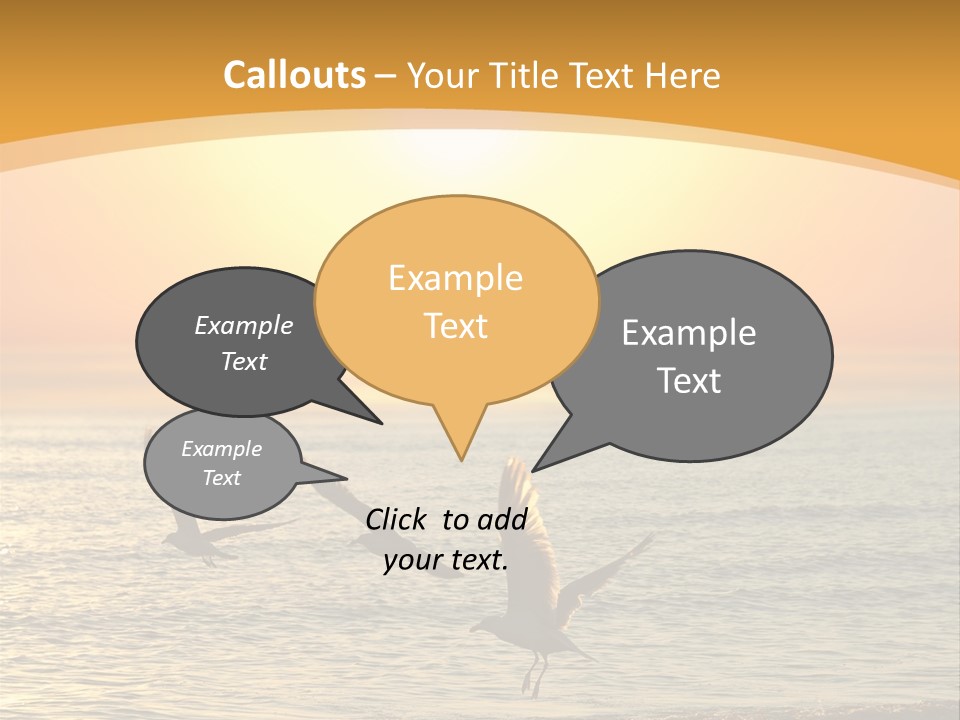 Callouts – Your Title Text Here

Example Text

Example Text

Example Text

Example Text

Click to add your text.